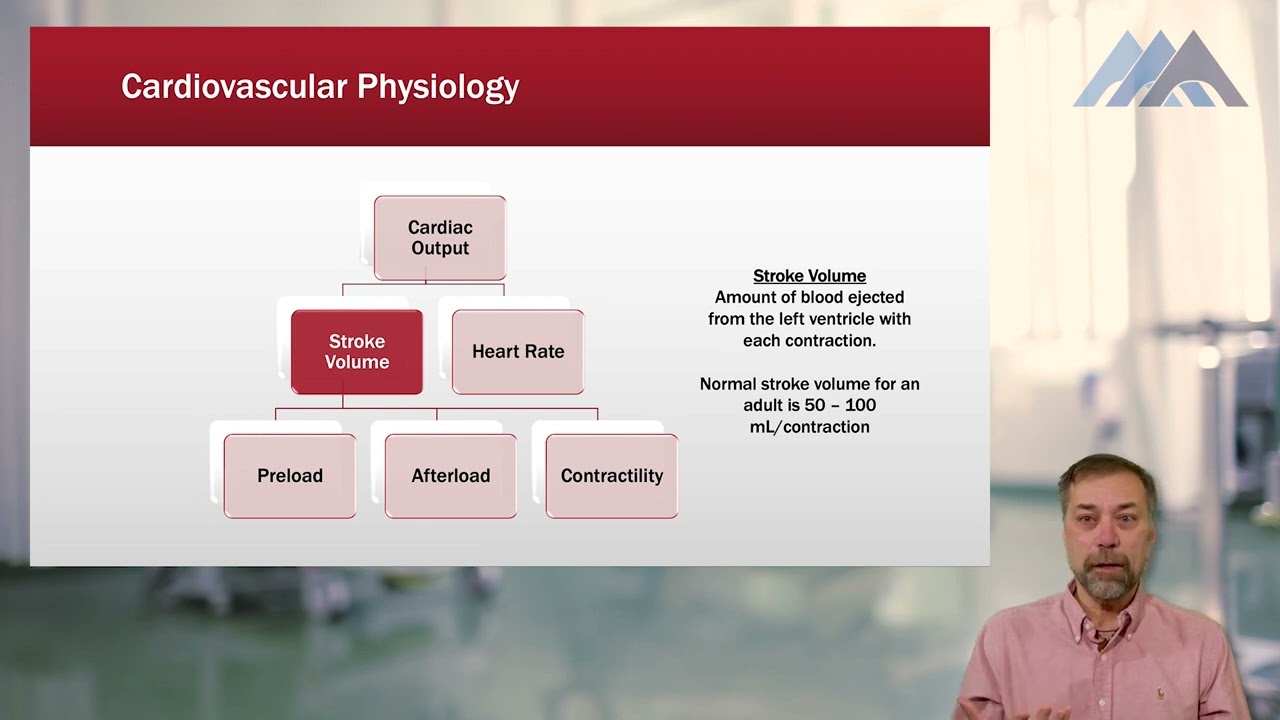 Cardiovascular Physiology

Cardiac Output

Stroke Volume

Heart Rate

Preload

Afterload

Contractility

Stroke Volume
Amount of blood ejected from the left ventricle with each contraction.

Normal stroke volume for an adult is 50 – 100 mL/contraction